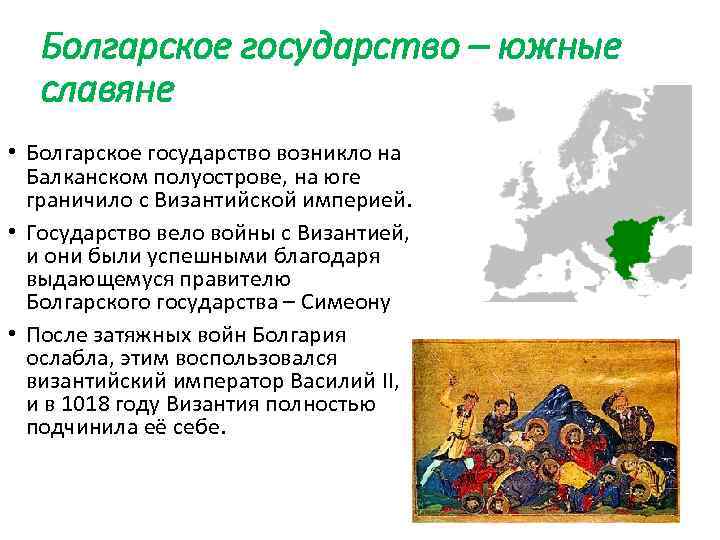 Болгарское государство – южные славяне

• Болгарское государство возникло на Балканском полуострове, на юге граничило с Византийской империей.

• Государство вело войны с Византией, и они были успешными благодаря выдающемуся правителю Болгарского государства – Симеону

• После затяжных войн Болгария ослабла, этим воспользовался византийский император Василий II, и в 1018 году Византия полностью подчинила её себе.